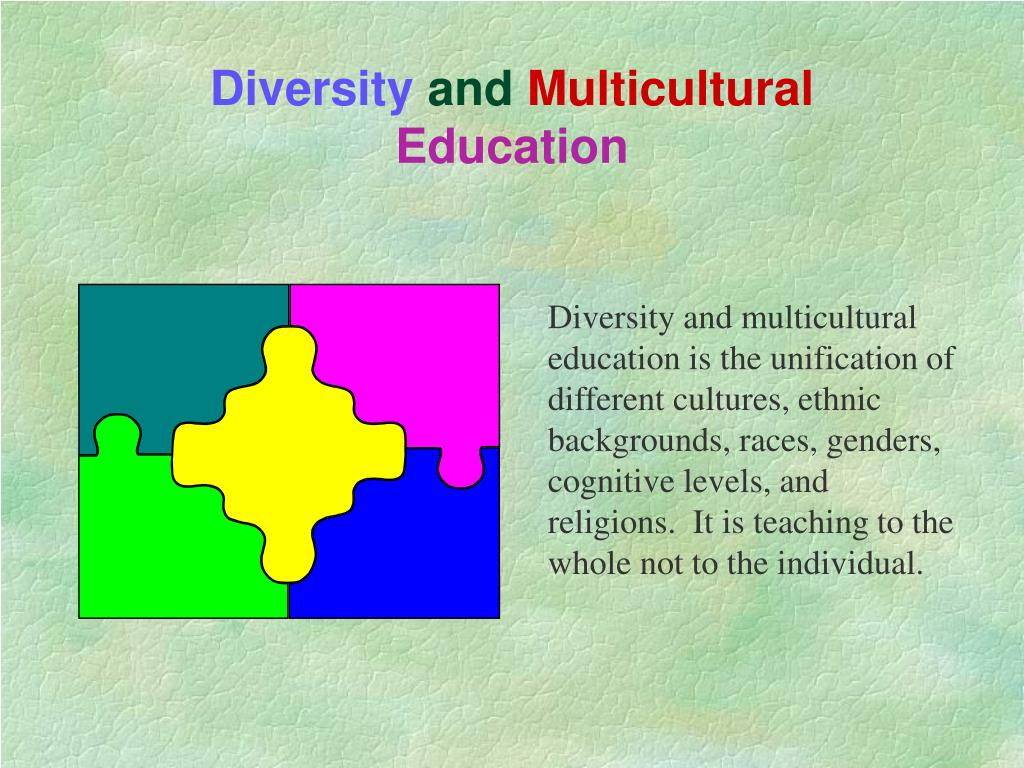 Diversity and Multicultural Education

Diversity and multicultural education is the unification of different cultures, ethnic backgrounds, races, genders, cognitive levels, and religions. It is teaching to the whole not to the individual.